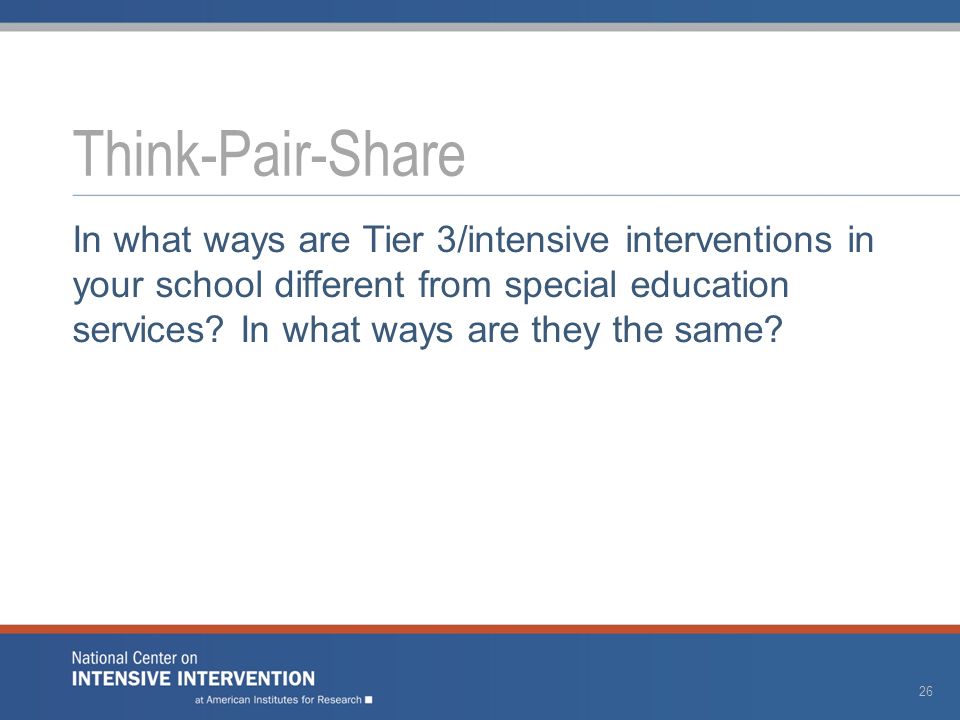 Think-Pair-Share

In what ways are Tier 3/intensive interventions in your school different from special education services? In what ways are they the same?

National Center on
INTENSIVE INTERVENTION
at American Institutes for Research

26